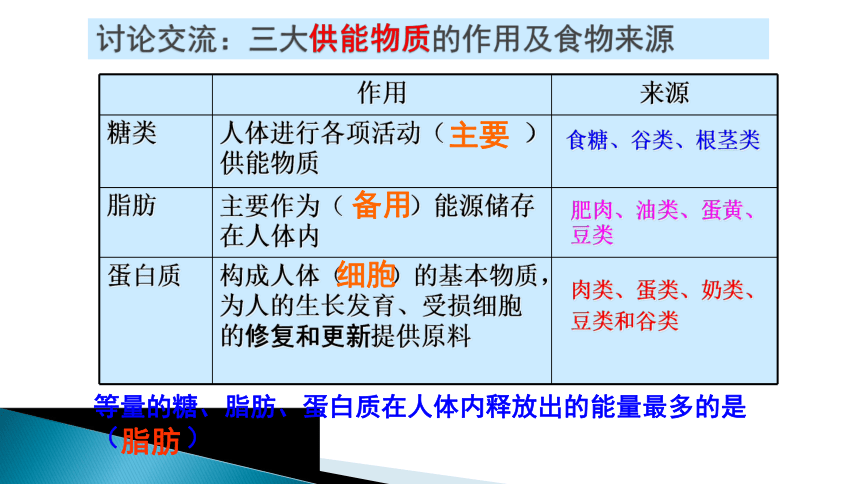 讨论交流：三大供能物质的作用及食物来源

|  | 作用 | 来源 |
|---|---|---|
| 糖类 | 人体进行各项活动（主要）供能物质 | 食糖、谷类、根茎类 |
| 脂肪 | 主要作为（备用）能源储存在人体内 | 肥肉、油类、蛋黄、豆类 |
| 蛋白质 | 构成人体（细胞）的基本物质，为人的生长发育、受损细胞的修复和更新提供原料 | 肉类、蛋类、奶类、豆类和谷类 |

等量的糖、脂肪、蛋白质在人体内释放出的能量最多的是（脂肪）